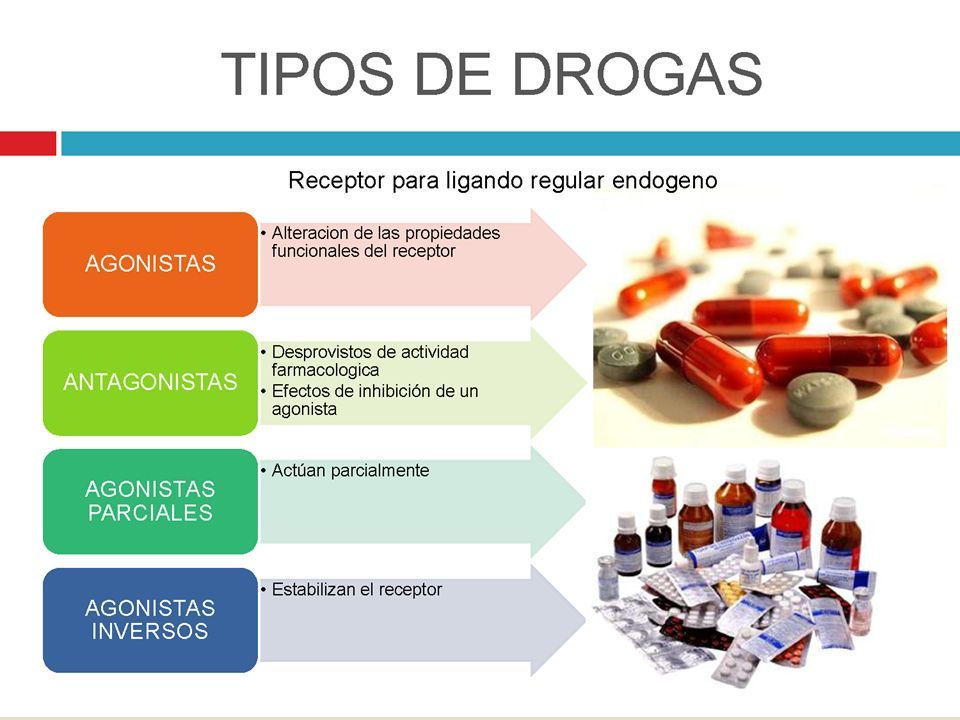 TIPOS DE DROGAS

Receptor para ligando regular endogeno

AGONISTAS

• Alteracion de las propiedades funcionales del receptor

ANTAGONISTAS

• Desprovistos de actividad farmacologica
• Efectos de inhibición de un agonista

AGONISTAS PARCIALES

• Actúan parcialmente

AGONISTAS INVERSOS

• Estabilizan el receptor